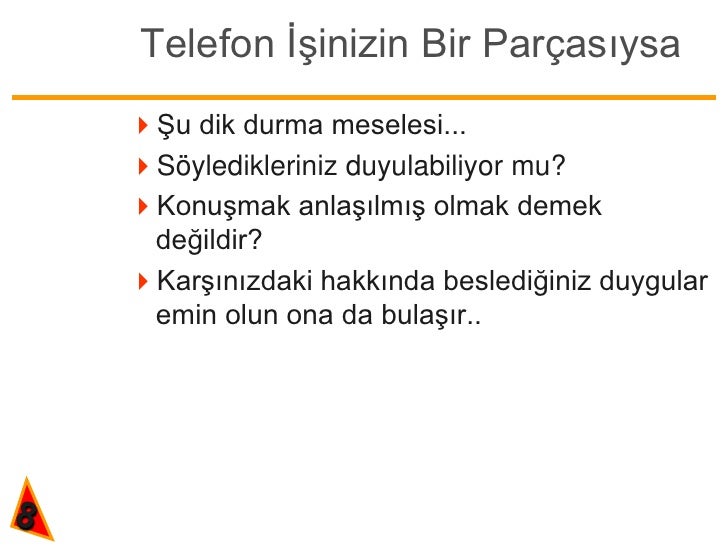 Telefon İşinizin Bir Parçasıysa

Şu dik durma meselesi...

Söyledikleriniz duyulabiliyor mu?

Konuşmak anlaşılmış olmak demek değildir?

Karşınızdaki hakkında beslediğiniz duygular emin olun ona da bulaşır..

8